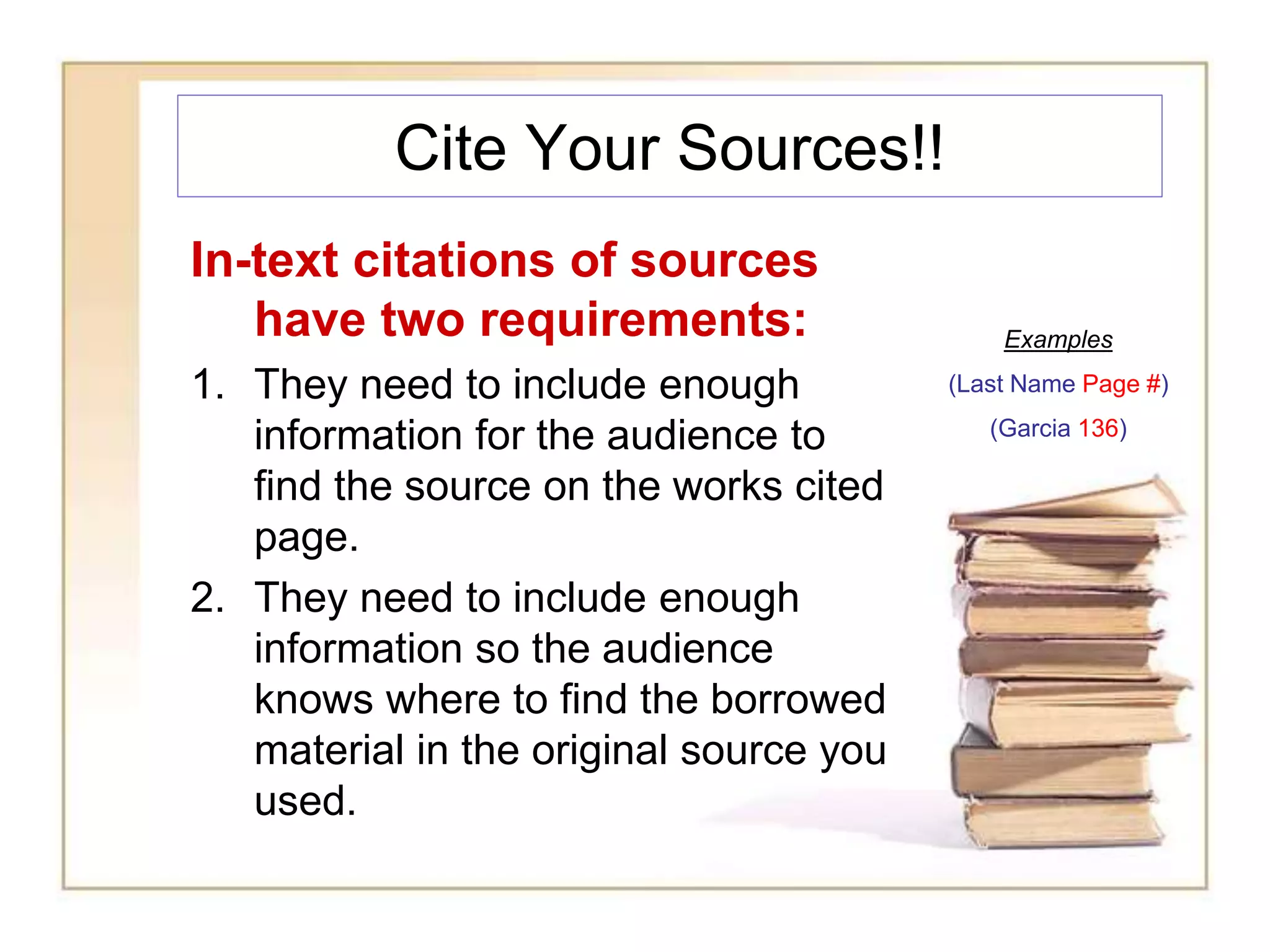 Cite Your Sources!!

In-text citations of sources have two requirements:

1. They need to include enough information for the audience to find the source on the works cited page.
2. They need to include enough information so the audience knows where to find the borrowed material in the original source you used.

Examples

(Last Name Page #)

(Garcia 136)